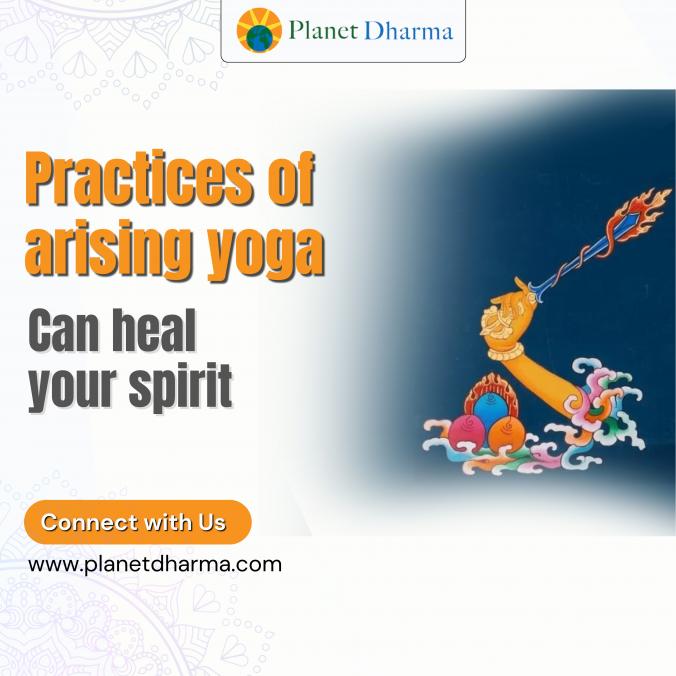 Planet Dharma

Practices of arising yoga

Can heal your spirit

Connect with Us

www.planetdharma.com